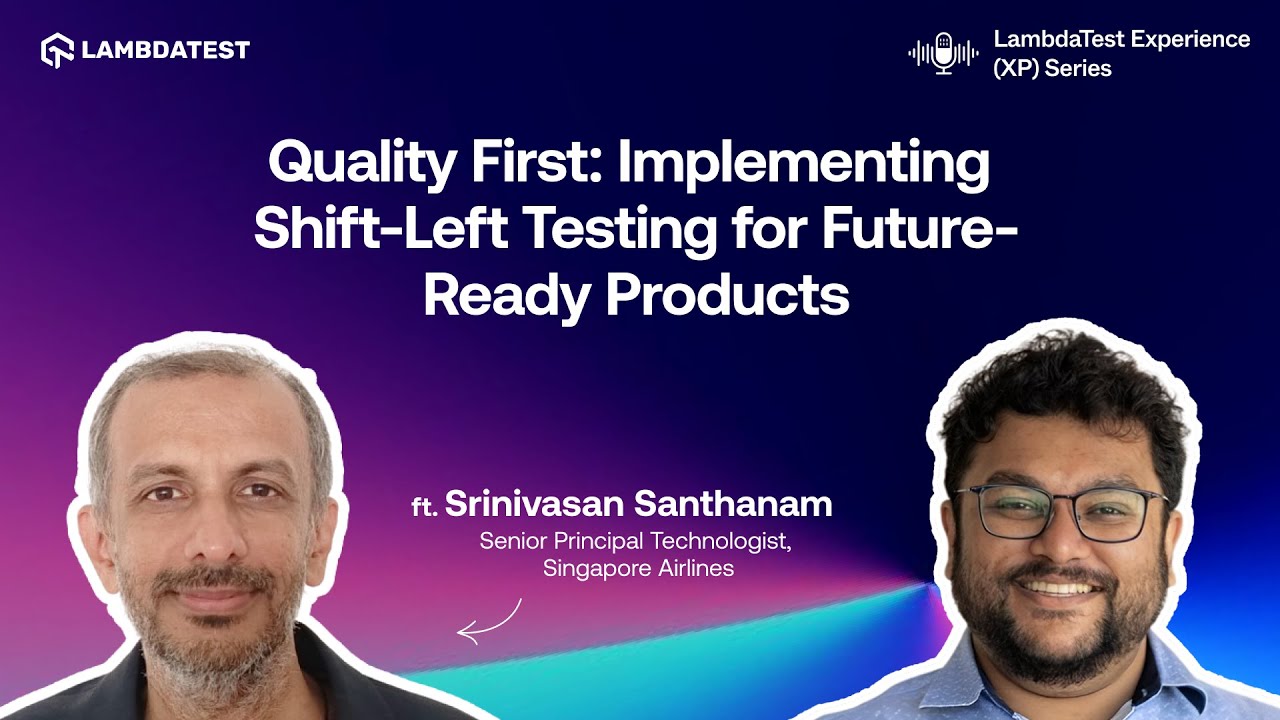 LAMBDATEST

LambdaTest Experience (XP) Series

Quality First: Implementing Shift-Left Testing for Future-Ready Products

ft. Srinivasan Santhanam
Senior Principal Technologist, Singapore Airlines